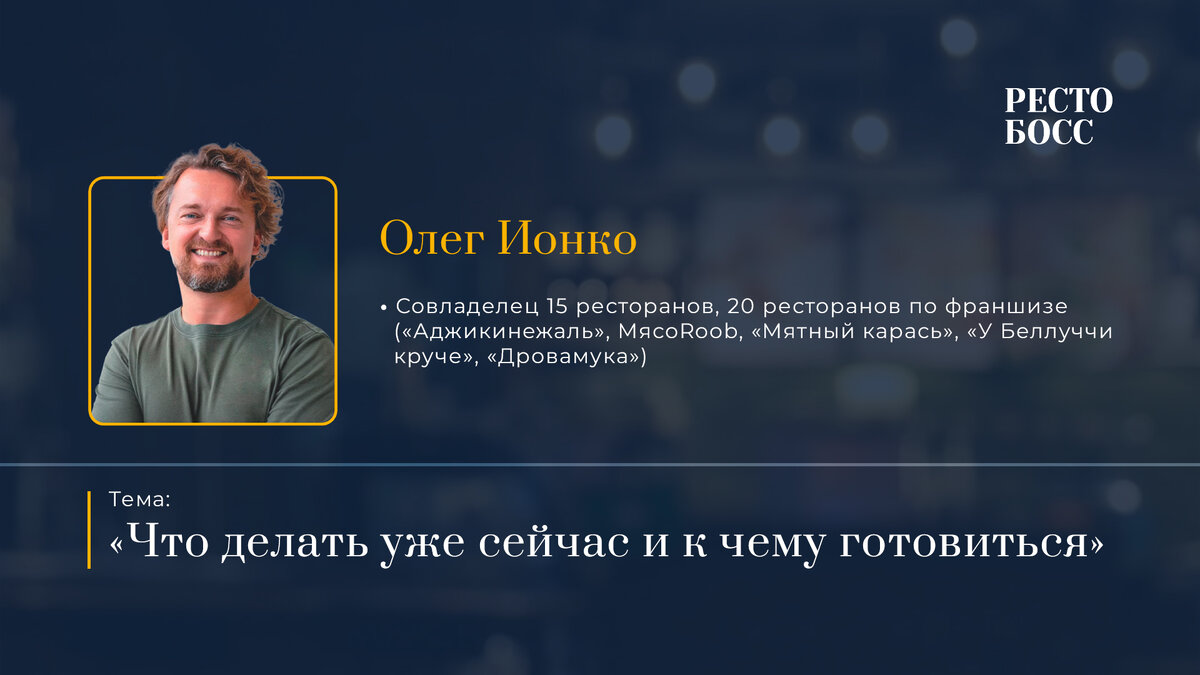 РЕСТО
БОСС

Олег Ионко

• Совладелец 15 ресторанов, 20 ресторанов по франшизе («Аджикинежаль», МясоRoob, «Мятный карась», «У Беллуччи круче», «Дровамука»)

Тема:
«Что делать уже сейчас и к чему готовиться»